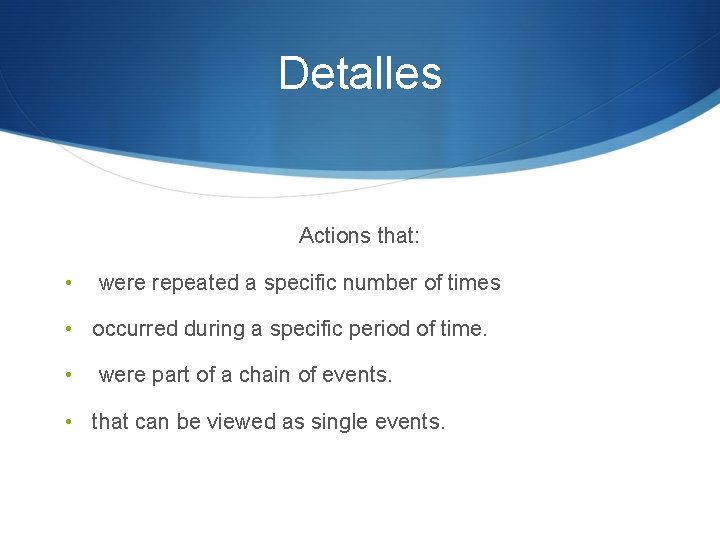 Detalles

Actions that:

• were repeated a specific number of times

• occurred during a specific period of time.

• were part of a chain of events.

• that can be viewed as single events.